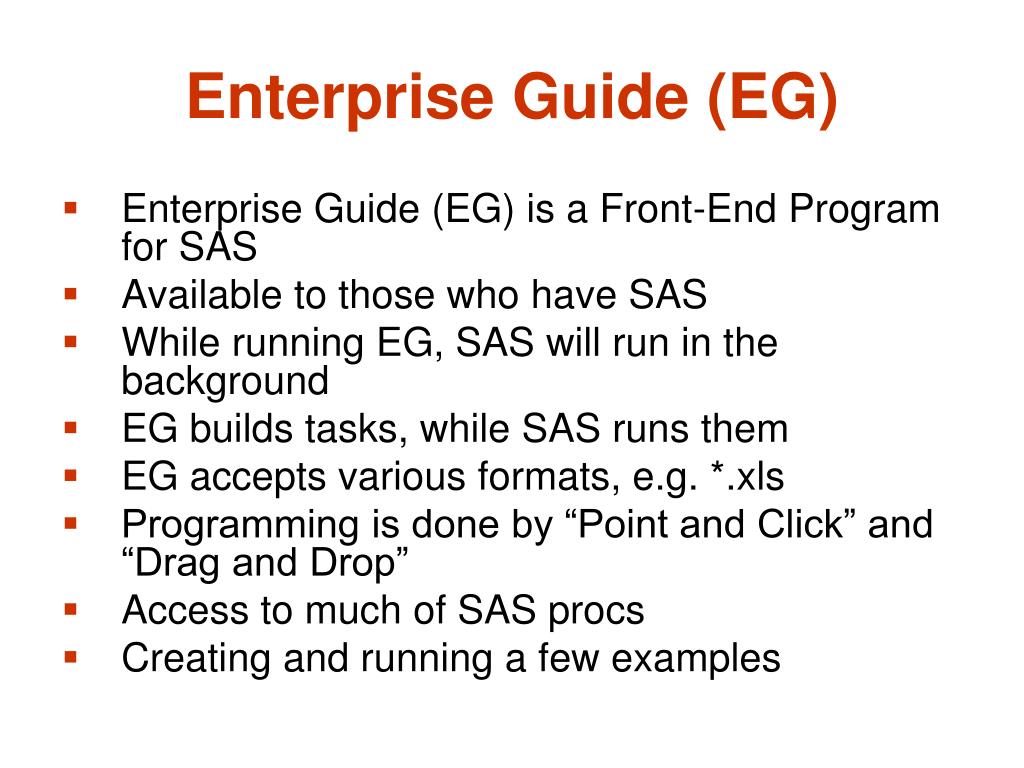 Enterprise Guide (EG)

- Enterprise Guide (EG) is a Front-End Program for SAS
- Available to those who have SAS
- While running EG, SAS will run in the background
- EG builds tasks, while SAS runs them
- EG accepts various formats, e.g. *.xls
- Programming is done by “Point and Click” and “Drag and Drop”
- Access to much of SAS procs
- Creating and running a few examples